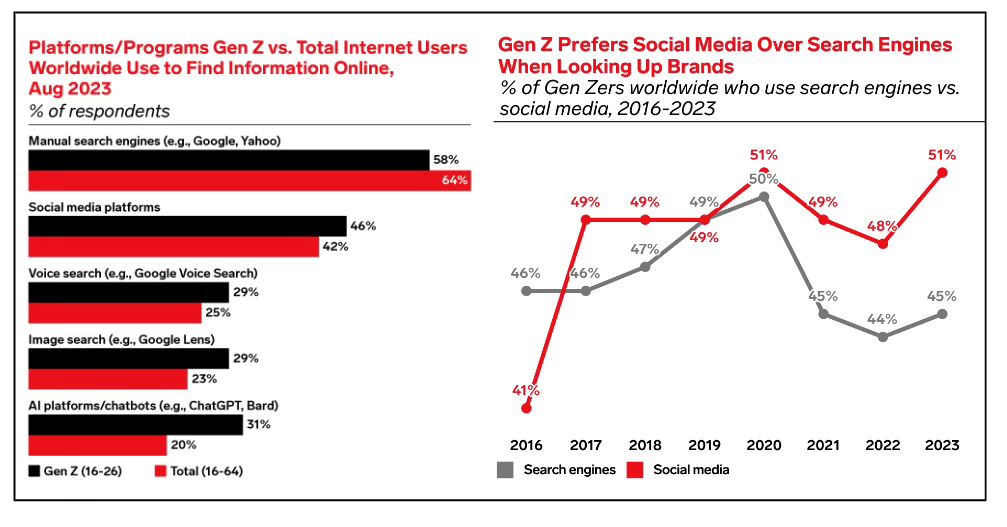 Platforms/Programs Gen Z vs. Total Internet Users Worldwide Use to Find Information Online, Aug 2023
% of respondents

Manual search engines (e.g., Google, Yahoo)
58%
64%

Social media platforms
46%
42%

Voice search (e.g., Google Voice Search)
29%
25%

Image search (e.g., Google Lens)
29%
23%

AI platforms/chatbots (e.g., ChatGPT, Bard)
31%
20%

Gen Z (16-26) Total (16-64)

Gen Z Prefers Social Media Over Search Engines When Looking Up Brands
% of Gen Zers worldwide who use search engines vs. social media, 2016-2023

46% 46% 47% 49% 50% 45% 44% 45%
41% 49% 49% 49% 51% 49% 48% 51%

2016 2017 2018 2019 2020 2021 2022 2023

Search engines Social media